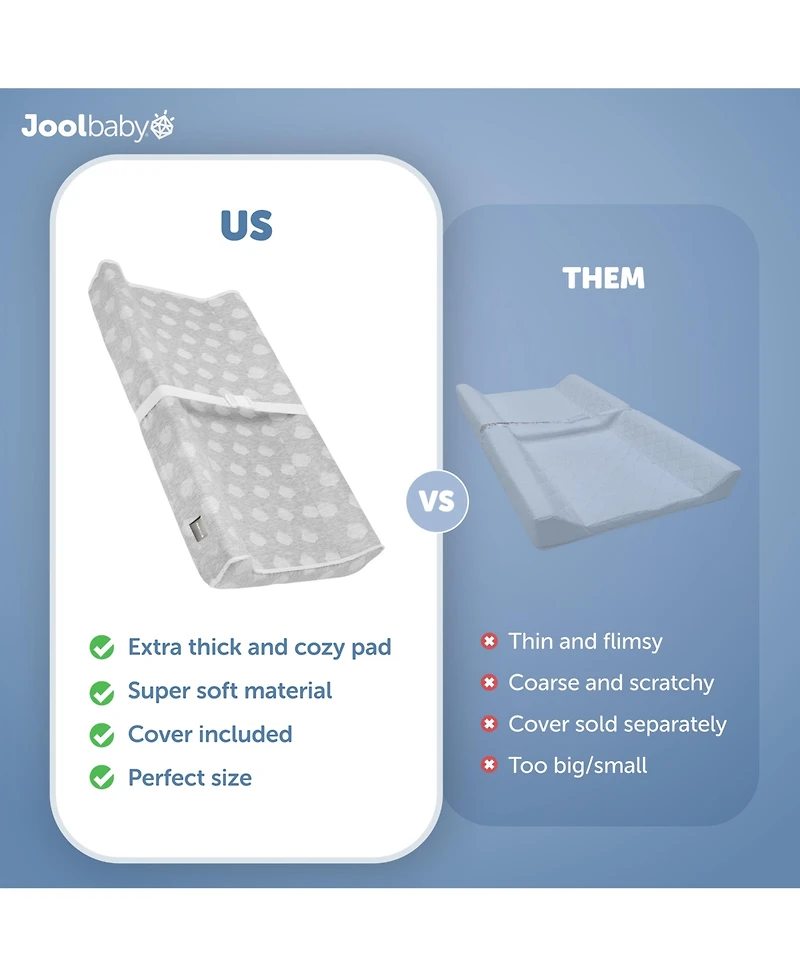 Joolbaby

US

Extra thick and cozy pad
Super soft material
Cover included
Perfect size

VS

THEM

Thin and flimsy
Coarse and scratchy
Cover sold separately
Too big/small